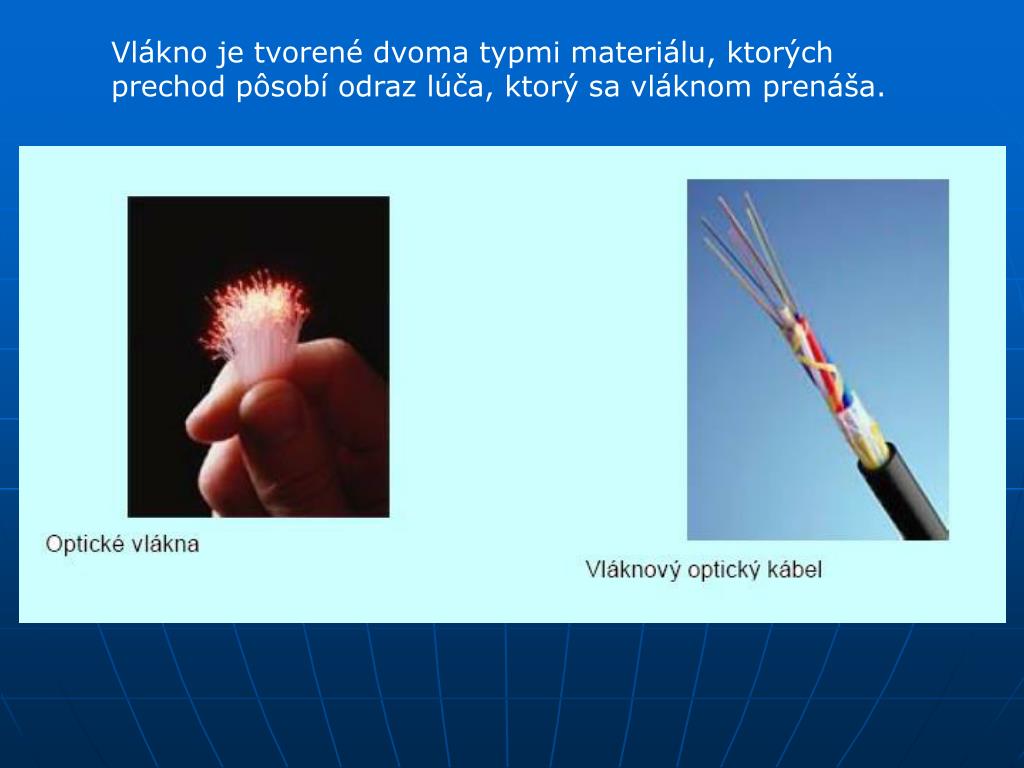 Vlákno je tvorené dvoma typmi materiálu, ktorých prechod pôsobí odraz lúča, ktorý sa vláknom prenáša.

Optické vlákna

Vláknový optický kábel